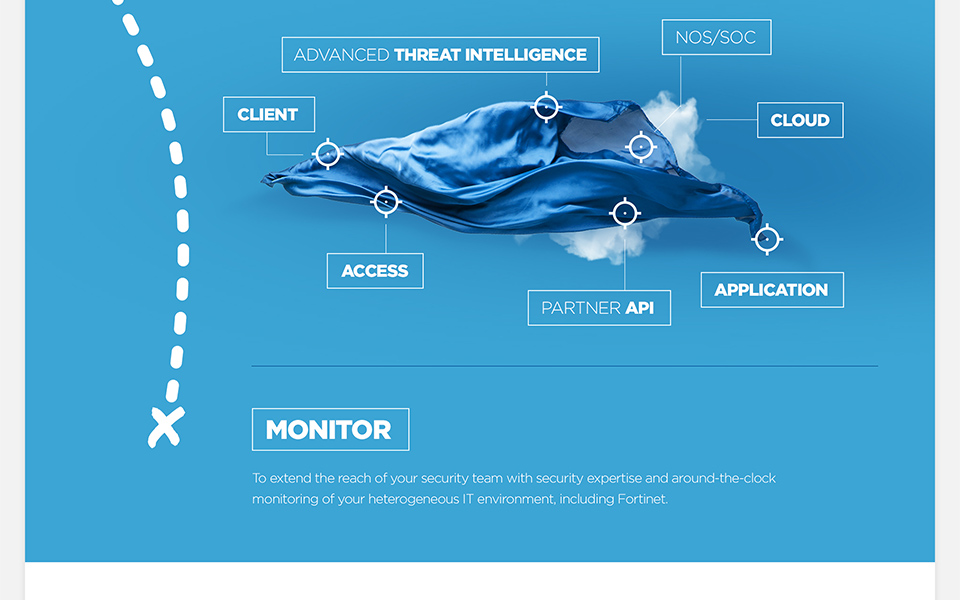 ADVANCED THREAT INTELLIGENCE

NOS/SOC

CLIENT

CLOUD

ACCESS

PARTNER API

APPLICATION

MONITOR

To extend the reach of your security team with security expertise and around-the-clock monitoring of your heterogeneous IT environment, including Fortinet.